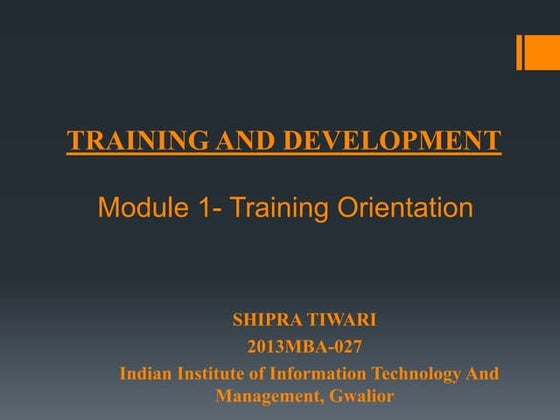 TRAINING AND DEVELOPMENT

Module 1- Training Orientation

SHIPRA TIWARI
2013MBA-027
Indian Institute of Information Technology And Management, Gwalior